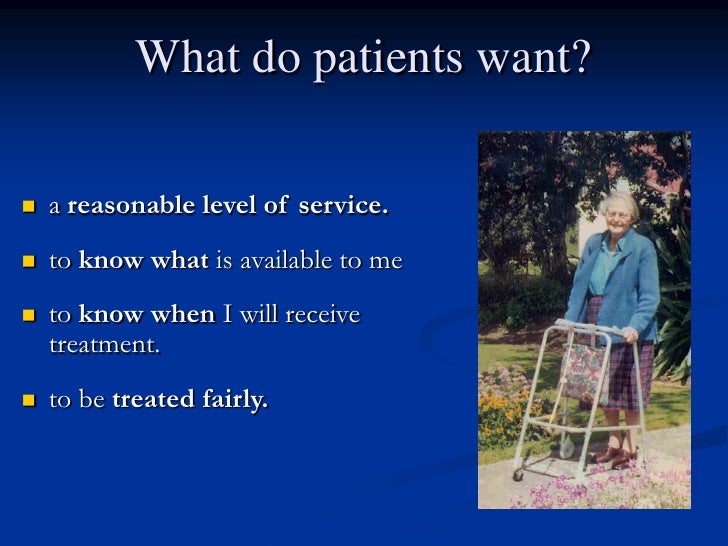 What do patients want?

- a reasonable level of service.
- to know what is available to me
- to know when I will receive treatment.
- to be treated fairly.